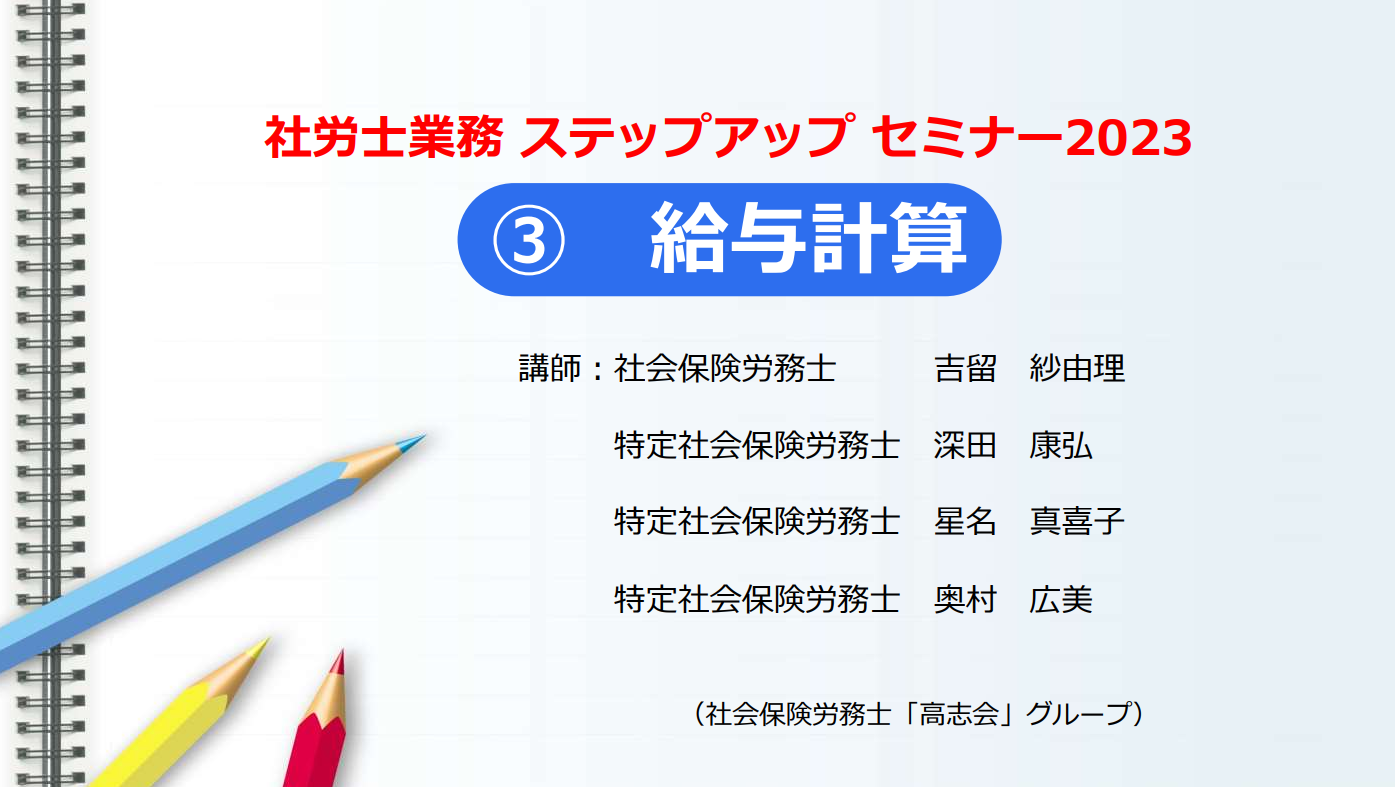 社労士業務 ステップアップ セミナー2023

③　給与計算

講師：社会保険労務士　　　吉留　紗由理

特定社会保険労務士　深田　康弘

特定社会保険労務士　星名　真喜子

特定社会保険労務士　奥村　広美

（社会保険労務士「高志会」グループ）